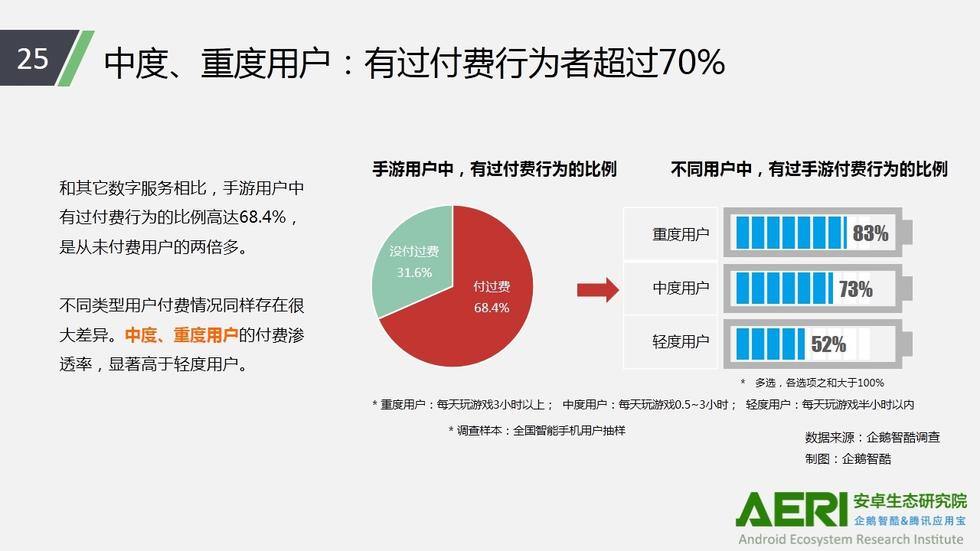 25

中度、重度用户：有过付费行为者超过70%

和其它数字服务相比，手游用户中有过付费行为的比例高达68.4%，是从未付费用户的两倍多。

不同类型用户付费情况同样存在很大差异。中度、重度用户的付费渗透率，显著高于轻度用户。

手游用户中，有过付费行为的比例

没付过费
31.6%

付过费
68.4%

不同用户中，有过手游付费行为的比例

重度用户 83%

中度用户 73%

轻度用户 52%

* 多选，各选项之和大于100%

* 重度用户：每天玩游戏3小时以上； 中度用户：每天玩游戏0.5~3小时； 轻度用户：每天玩游戏半小时以内

* 调查样本：全国智能手机用户抽样

数据来源：企鹅智酷调查
制图：企鹅智酷

AERI 安卓生态研究院
企鹅智酷&腾讯应用宝
Android Ecosystem Research Institute